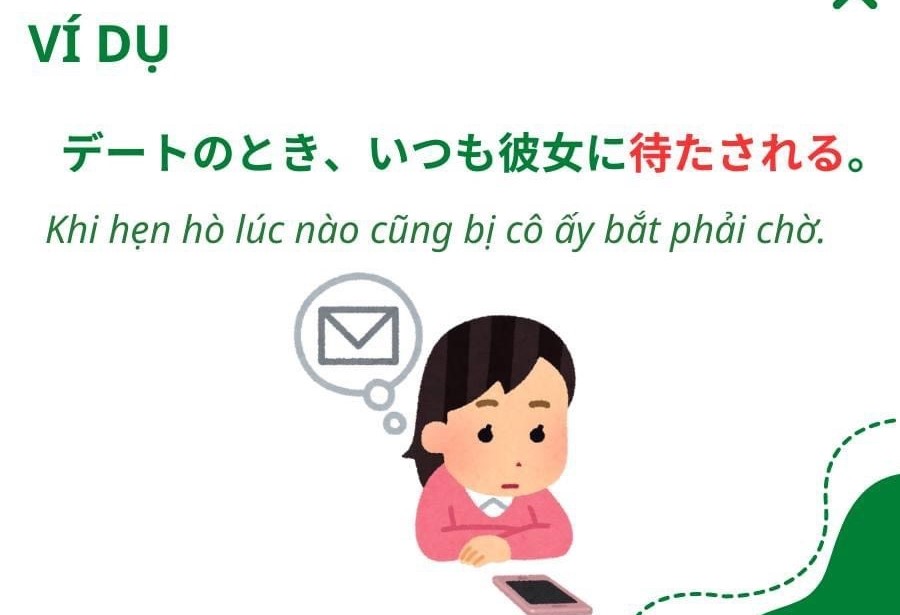 VÍ DỤ

デートのとき、いつも彼女に待たされる。

Khi hẹn hò lúc nào cũng bị cô ấy bắt phải chờ.